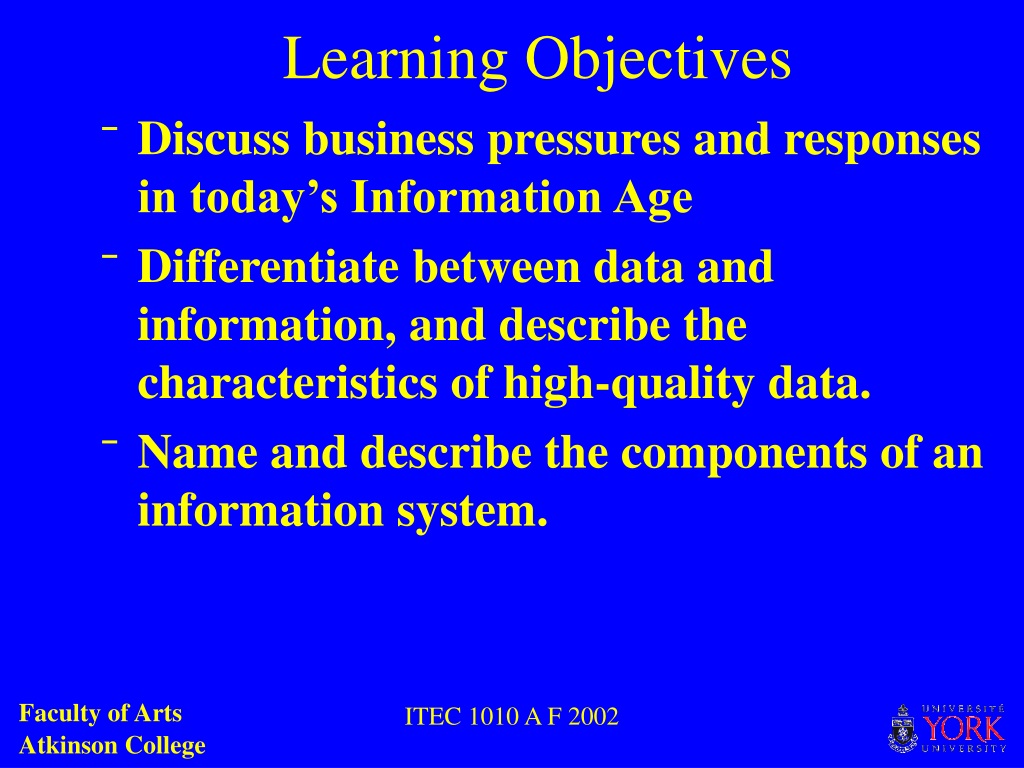 Learning Objectives

- Discuss business pressures and responses in today’s Information Age
- Differentiate between data and information, and describe the characteristics of high-quality data.
- Name and describe the components of an information system.

Faculty of Arts
Atkinson College

ITEC 1010 A F 2002

UNIVERSITÉ YORK UNIVERSITY